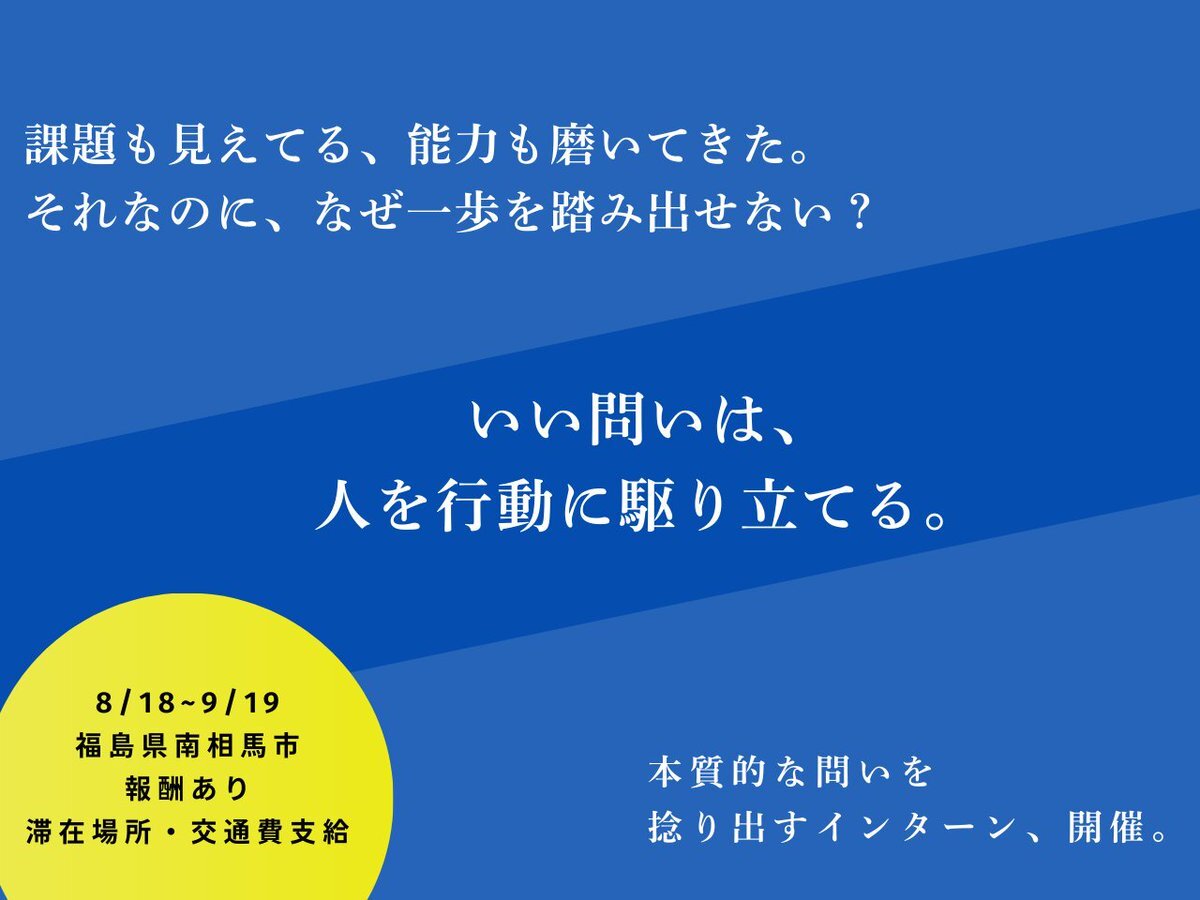 課題も見えてる、能力も磨いてきた。
それなのに、なぜ一歩を踏み出せない？

いい問いは、
人を行動に駆り立てる。

8/18~9/19
福島県南相馬市
報酬あり
滞在場所・交通費支給

本質的な問いを
捻り出すインターン、開催。